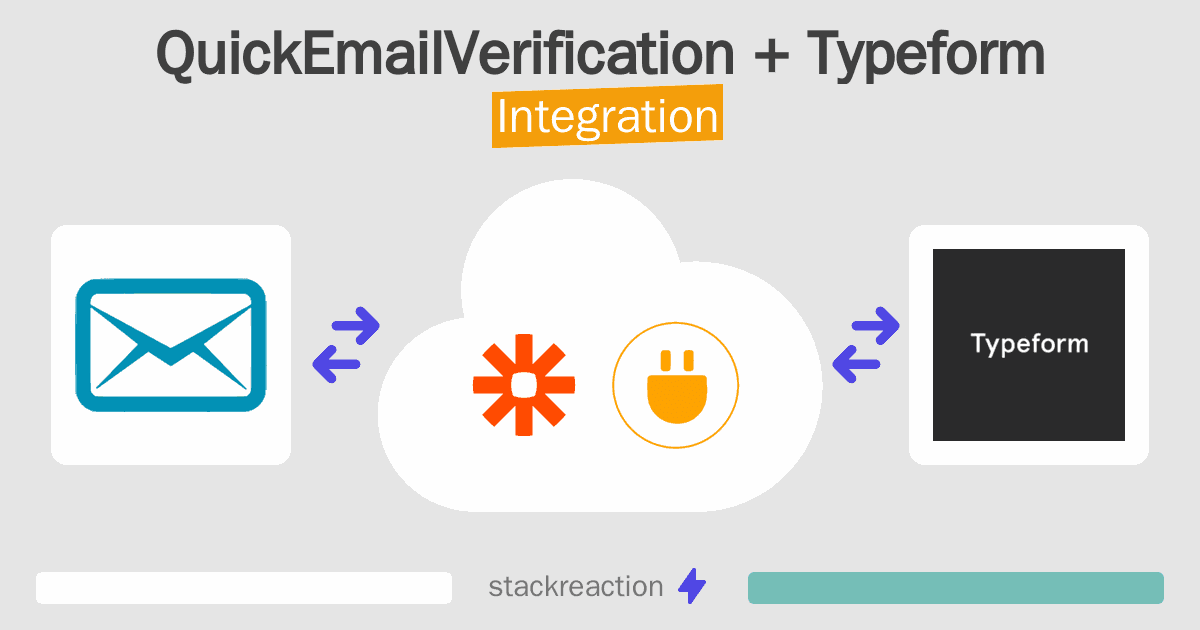 QuickEmailVerification + Typeform
Integration

Typeform

stackreaction